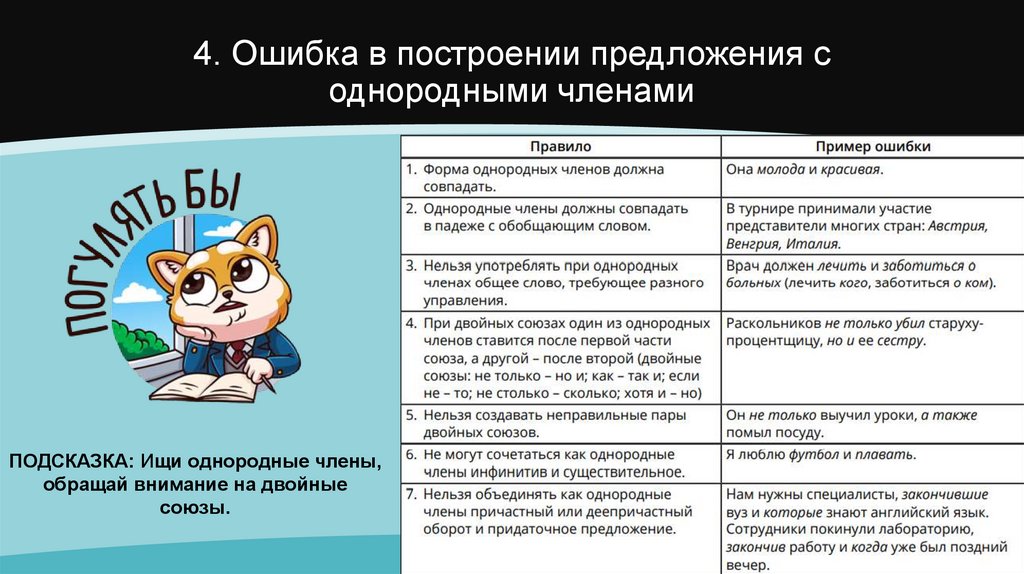 4. Ошибка в построении предложения с однородными членами

ПОГУЛЯТЬ БЫ

ПОДСКАЗКА: Ищи однородные члены, обращай внимание на двойные союзы.

| Правило | Пример ошибки |
|---|---|
| 1. Форма однородных членов должна совпадать. | Она молода и красивая. |
| 2. Однородные члены должны совпадать в падеже с обобщающим словом. | В турнире принимали участие представители многих стран: Австрия, Венгрия, Италия. |
| 3. Нельзя употреблять при однородных членах общее слово, требующее разного управления. | Врач должен лечить и заботиться о больных (лечить кого, заботиться о ком). |
| 4. При двойных союзах один из однородных членов ставится после первой части союза, а другой – после второй (двойные союзы: не только – но и; как – так и; если не – то; не столько – сколько; хотя и – но) | Раскольников не только убил старуху-процентщицу, но и ее сестру. |
| 5. Нельзя создавать неправильные пары двойных союзов. | Он не только выучил уроки, а также помыл посуду. |
| 6. Не могут сочетаться как однородные члены инфинитив и существительное. | Я люблю футбол и плавать. |
| 7. Нельзя объединять как однородные члены причастный или деепричастный оборот и придаточное предложение. | Нам нужны специалисты, закончившие вуз и которые знают английский язык. Сотрудники покинули лабораторию, закончив работу и когда уже был поздний вечер. |